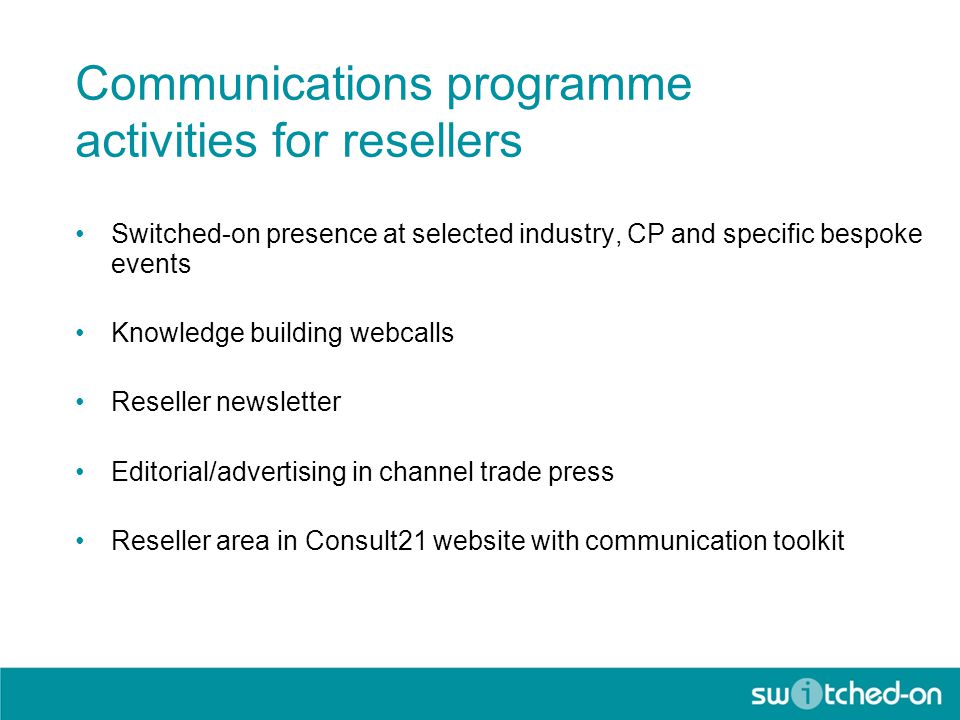 Communications programme activities for resellers

• Switched-on presence at selected industry, CP and specific bespoke events

• Knowledge building webcalls

• Reseller newsletter

• Editorial/advertising in channel trade press

• Reseller area in Consult21 website with communication toolkit

switched-on